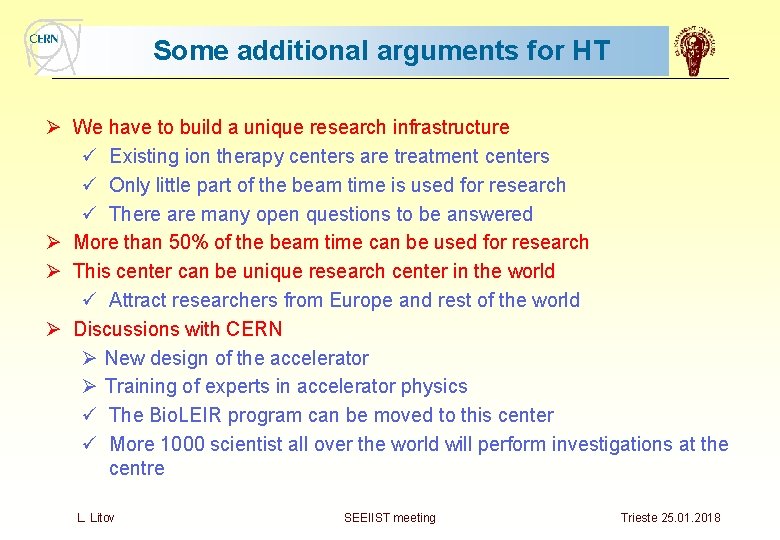 CERN

Some additional arguments for HT

➢ We have to build a unique research infrastructure
✓ Existing ion therapy centers are treatment centers
✓ Only little part of the beam time is used for research
✓ There are many open questions to be answered
➢ More than 50% of the beam time can be used for research
➢ This center can be unique research center in the world
✓ Attract researchers from Europe and rest of the world
➢ Discussions with CERN
➢ New design of the accelerator
➢ Training of experts in accelerator physics
✓ The BioLEIR program can be moved to this center
✓ More 1000 scientist all over the world will perform investigations at the centre

L. Litov SEEIIST meeting Trieste 25.01.2018